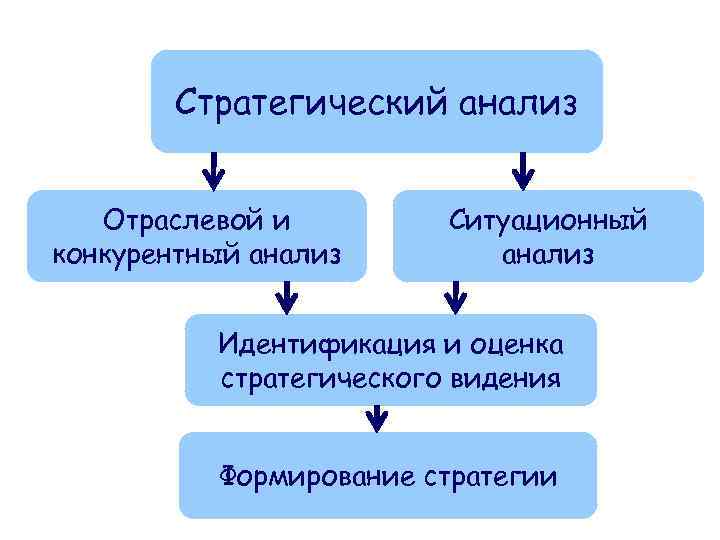 Стратегический анализ

Отраслевой и конкурентный анализ

Ситуационный анализ

Идентификация и оценка стратегического видения

Формирование стратегии